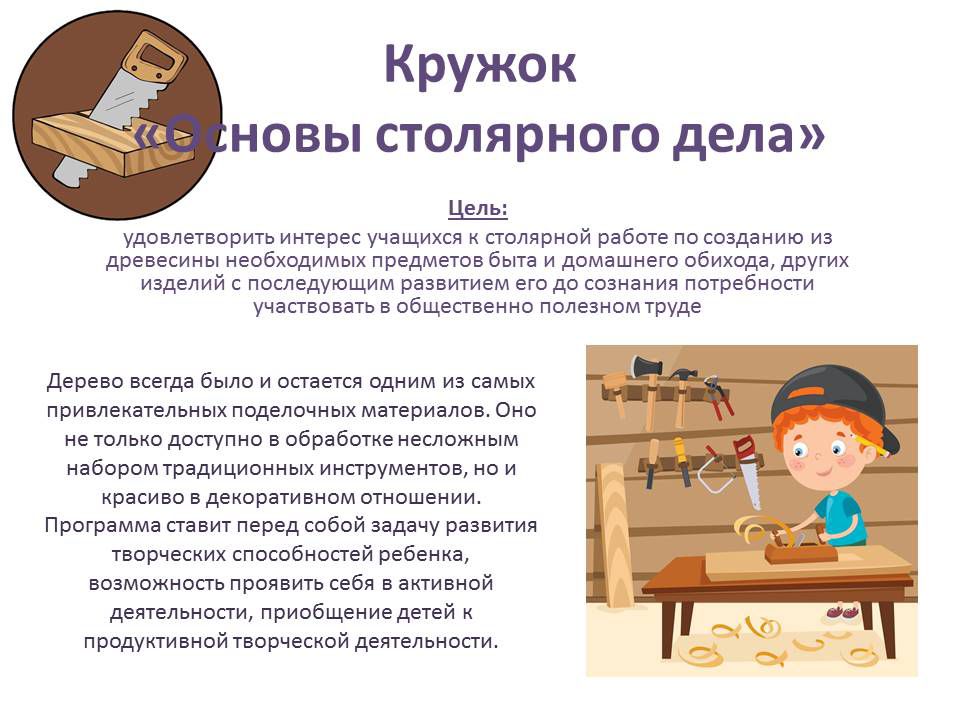 Кружок
«Основы столярного дела»

Цель:
удовлетворить интерес учащихся к столярной работе по созданию из древесины необходимых предметов быта и домашнего обихода, других изделий с последующим развитием его до сознания потребности участвовать в общественно полезном труде

Дерево всегда было и остается одним из самых привлекательных поделочных материалов. Оно не только доступно в обработке несложным набором традиционных инструментов, но и красиво в декоративном отношении.
Программа ставит перед собой задачу развития творческих способностей ребенка, возможность проявить себя в активной деятельности, приобщение детей к продуктивной творческой деятельности.